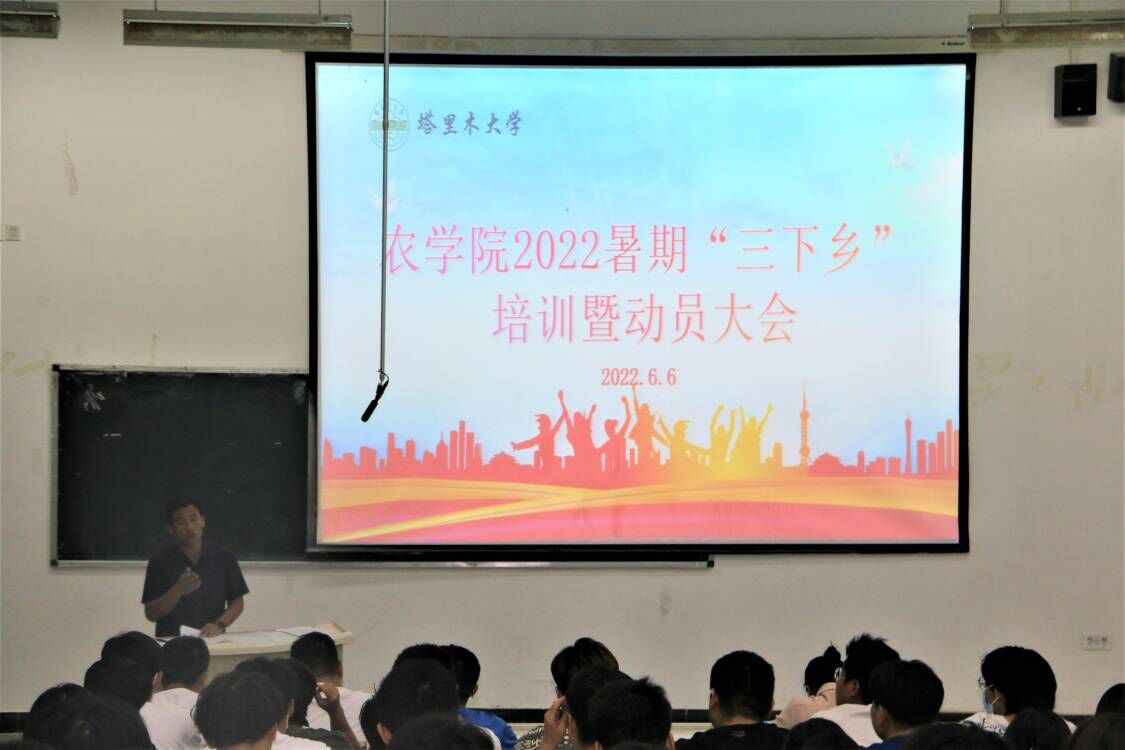 塔里木大学

农学院2022暑期“三下乡”
培训暨动员大会

2022.6.6